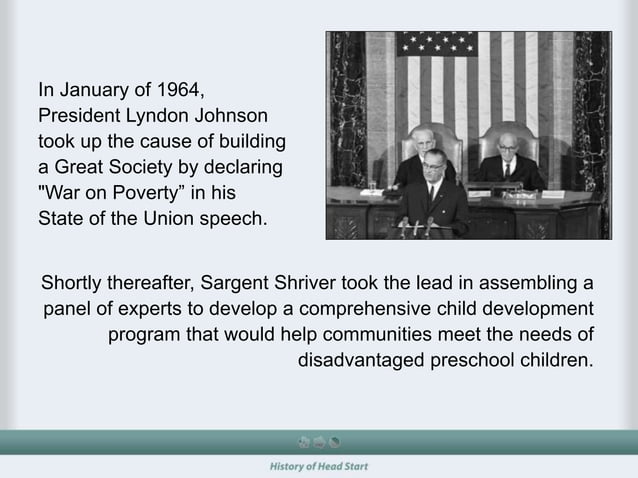 In January of 1964, President Lyndon Johnson took up the cause of building a Great Society by declaring "War on Poverty” in his State of the Union speech.

Shortly thereafter, Sargent Shriver took the lead in assembling a panel of experts to develop a comprehensive child development program that would help communities meet the needs of disadvantaged preschool children.

History of Head Start